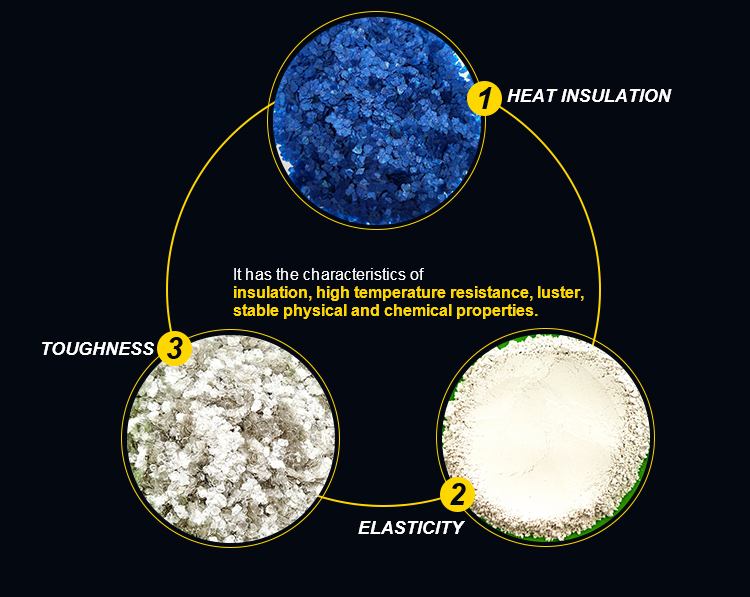 1 HEAT INSULATION

It has the characteristics of
insulation, high temperature resistance, luster, stable physical and chemical properties.

TOUGHNESS 3

2

ELASTICITY